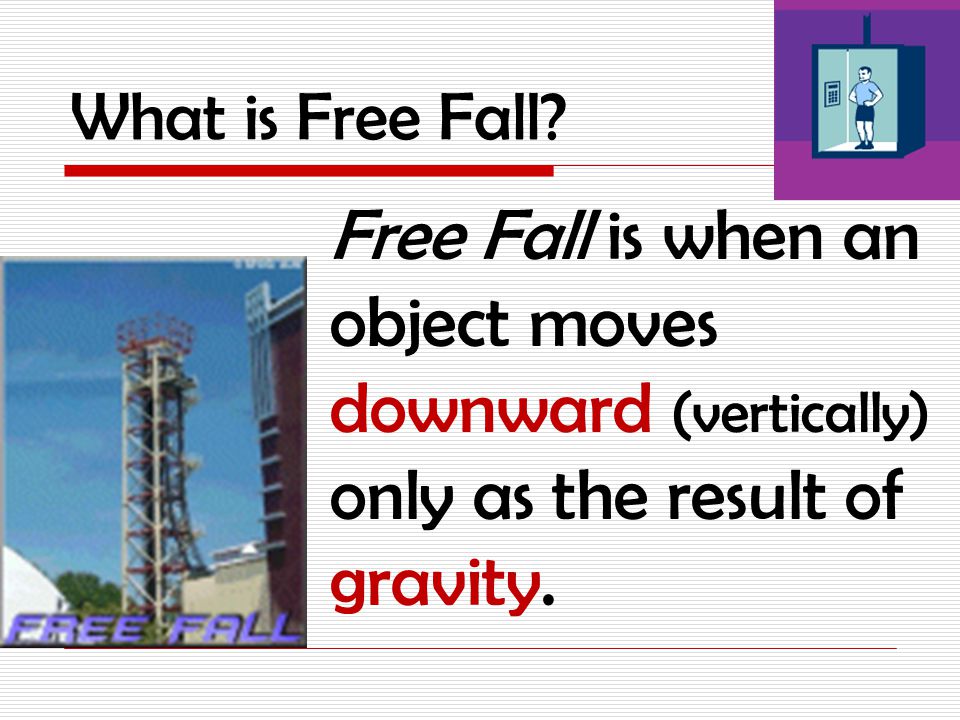 What is Free Fall?

Free Fall is when an object moves downward (vertically) only as the result of gravity.

FREE FALL